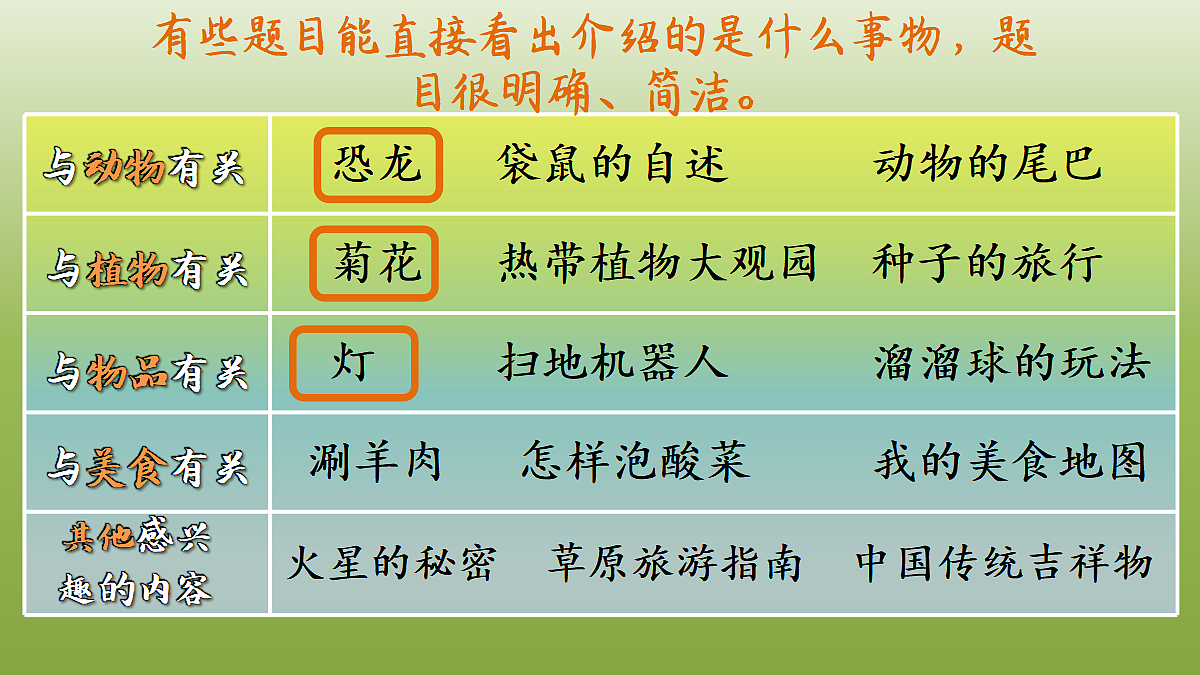 有些题目能直接看出介绍的是什么事物，题目很明确、简洁。

| 与动物有关 | 恐龙 | 袋鼠的自述 | 动物的尾巴 |
|---|---|---|---|
| 与植物有关 | 菊花 | 热带植物大观园 | 种子的旅行 |
| 与物品有关 | 灯 | 扫地机器人 | 溜溜球的玩法 |
| 与美食有关 | 涮羊肉 | 怎样泡酸菜 | 我的美食地图 |
| 其他感兴趣的内容 | 火星的秘密 | 草原旅游指南 | 中国传统吉祥物 |